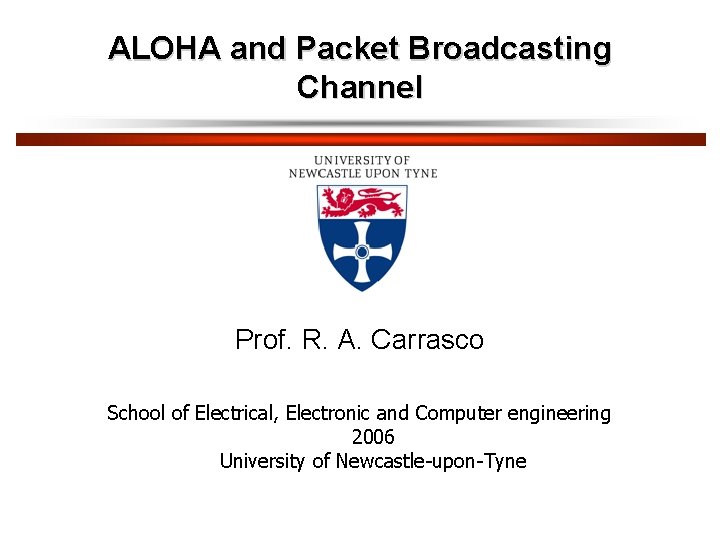 ALOHA and Packet Broadcasting Channel

UNIVERSITY OF
NEWCASTLE UPON TYNE

Prof. R. A. Carrasco

School of Electrical, Electronic and Computer engineering
2006
University of Newcastle-upon-Tyne